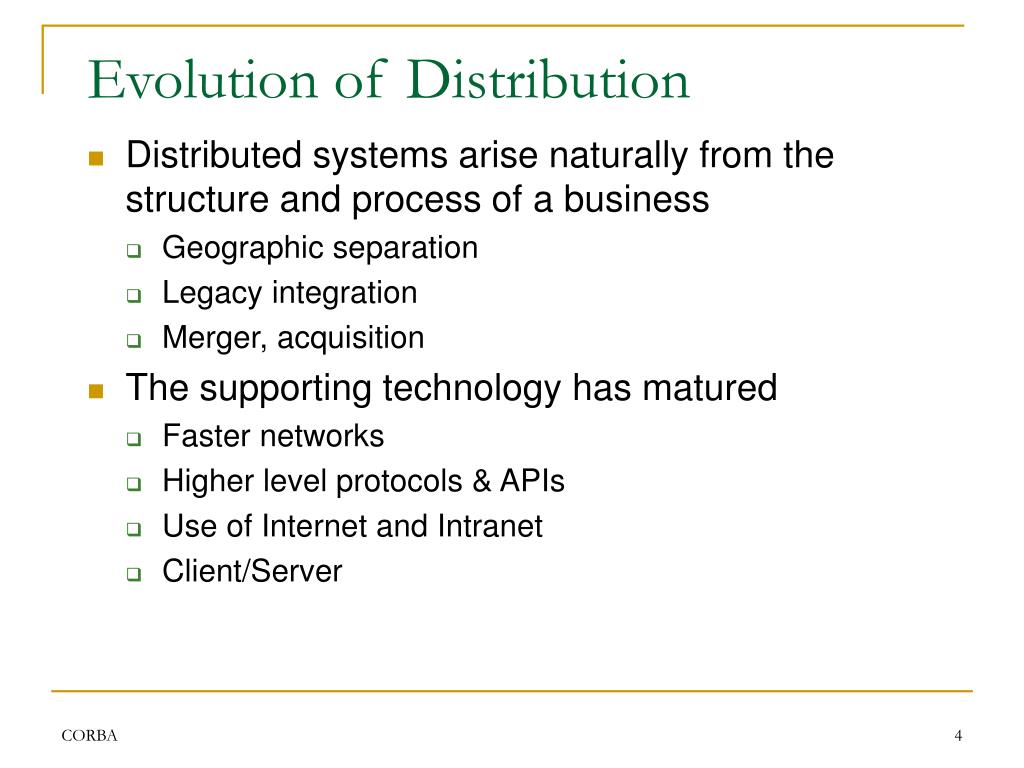 Evolution of Distribution

Distributed systems arise naturally from the structure and process of a business

Geographic separation

Legacy integration

Merger, acquisition

The supporting technology has matured

Faster networks

Higher level protocols & APIs

Use of Internet and Intranet

Client/Server

CORBA

4